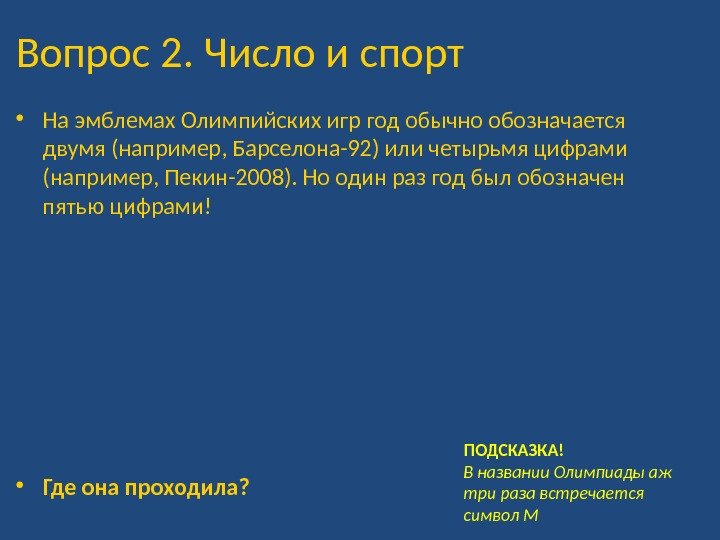 Вопрос 2. Число и спорт

• На эмблемах Олимпийских игр год обычно обозначается двумя (например, Барселона-92) или четырьмя цифрами (например, Пекин-2008). Но один раз год был обозначен пятью цифрами!

• Где она проходила?

ПОДСКАЗКА!
В названии Олимпиады аж три раза встречается символ М